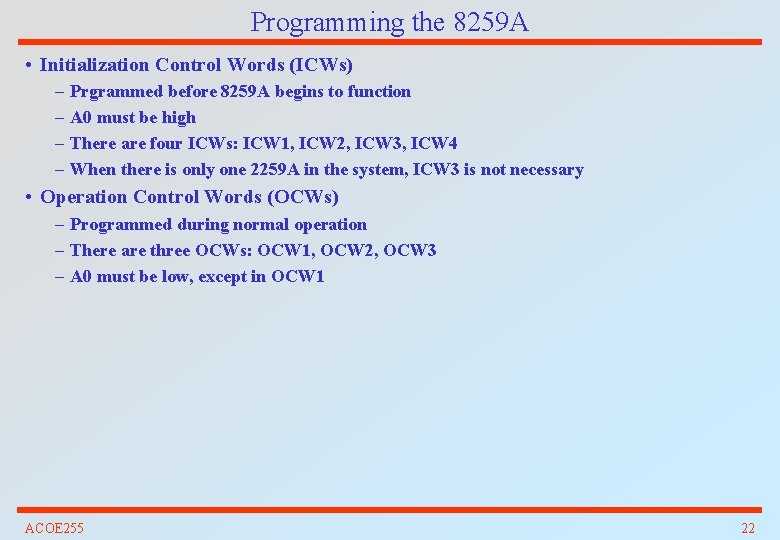 Programming the 8259A

• Initialization Control Words (ICWs)
– Prgrammed before 8259A begins to function
– A0 must be high
– There are four ICWs: ICW1, ICW2, ICW3, ICW4
– When there is only one 2259A in the system, ICW3 is not necessary

• Operation Control Words (OCWs)
– Programmed during normal operation
– There are three OCWs: OCW1, OCW2, OCW3
– A0 must be low, except in OCW1

ACOE255

22